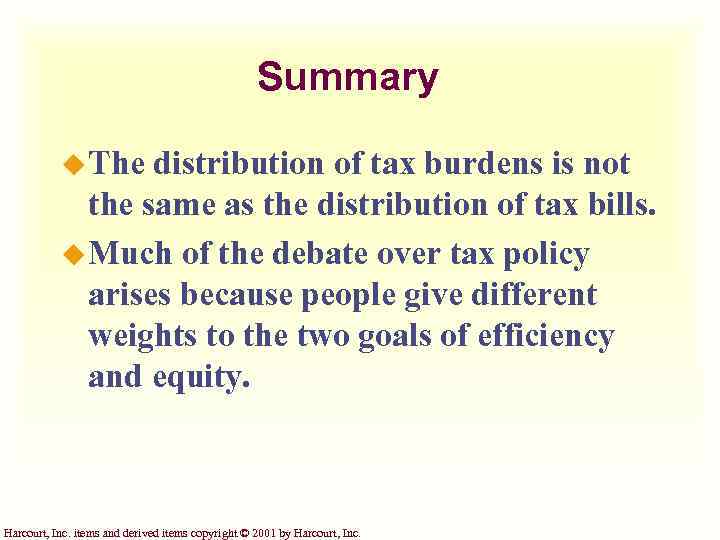 Summary

The distribution of tax burdens is not the same as the distribution of tax bills.

Much of the debate over tax policy arises because people give different weights to the two goals of efficiency and equity.

Harcourt, Inc. items and derived items copyright © 2001 by Harcourt, Inc.